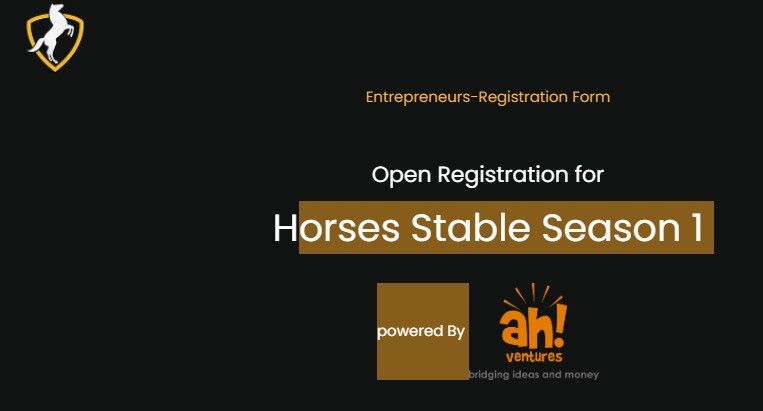 Entrepreneurs-Registration Form

Open Registration for

Horses Stable Season 1

powered By

ah! ventures

bridging ideas and money